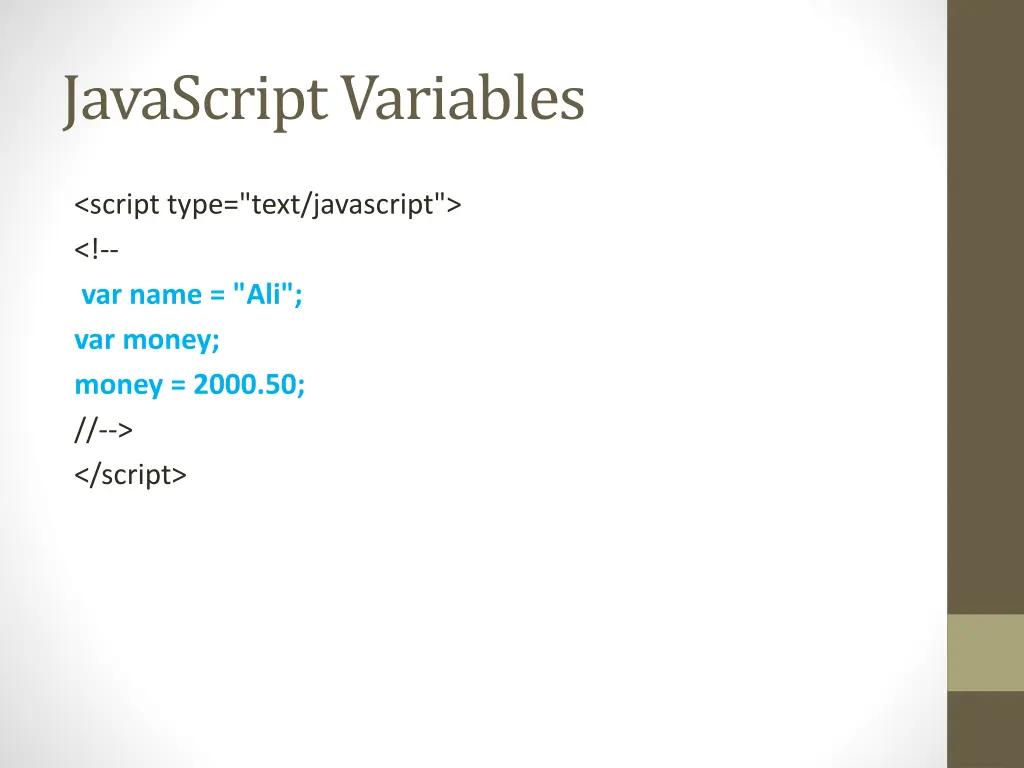 JavaScript Variables

<script type="text/javascript">
<!--
var name = "Ali";
var money;
money = 2000.50;
//-->
</script>